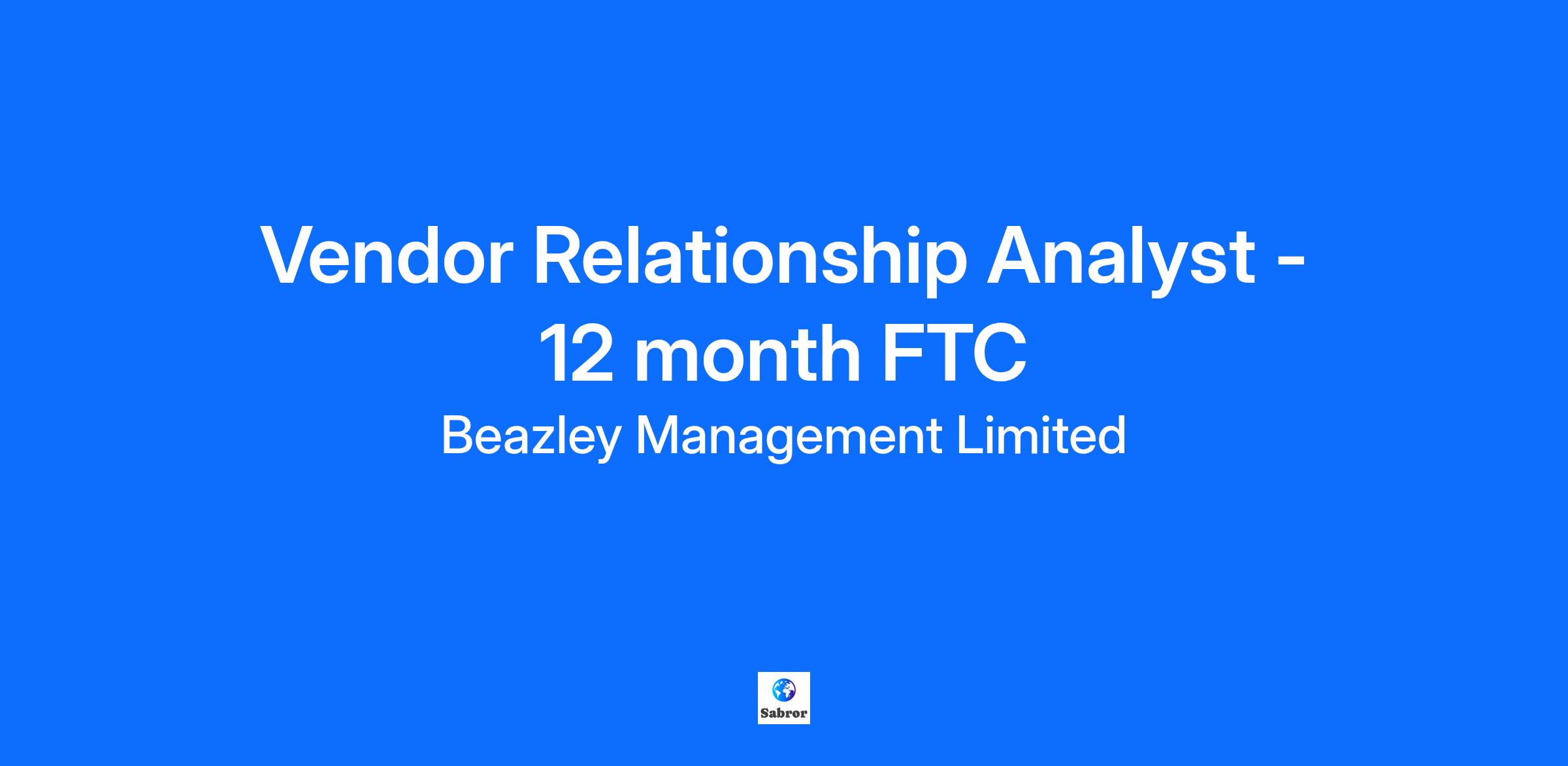 Vendor Relationship Analyst - 12 month FTC

Beazley Management Limited

Sabror